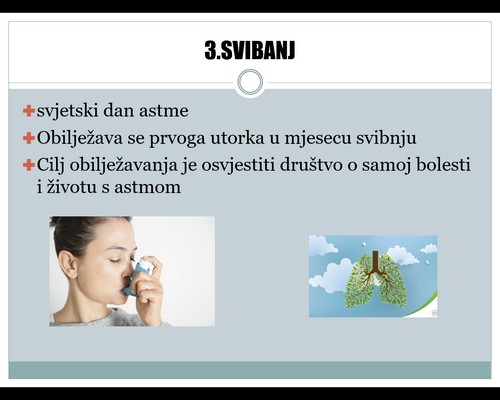 3.SVIBANJ

svjetski dan astme

Obilježava se prvoga utorka u mjesecu svibnju

Cilj obilježavanja je osvjestiti društvo o samoj bolesti i životu s astmom